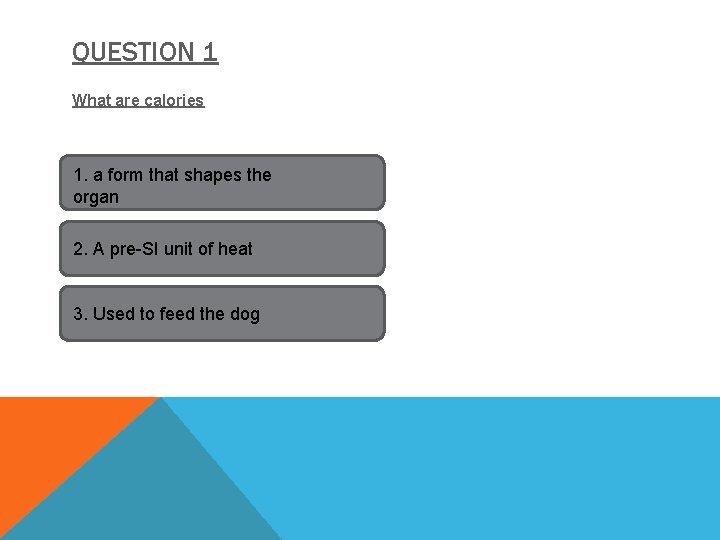 QUESTION 1

What are calories

1. a form that shapes the organ

2. A pre-SI unit of heat

3. Used to feed the dog